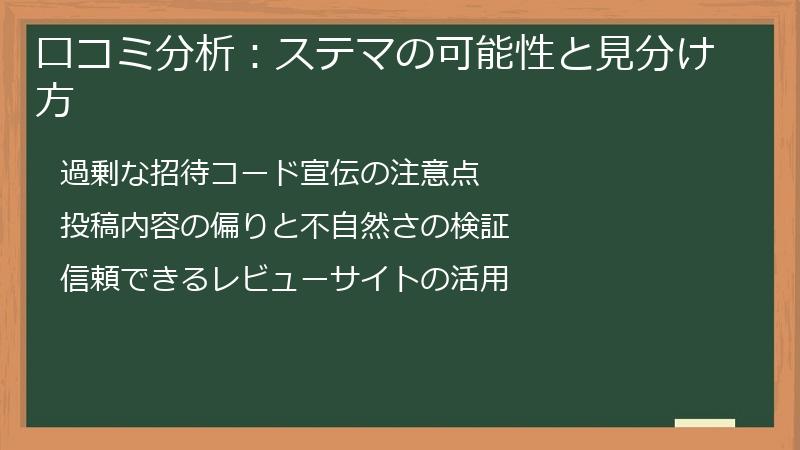 口コミ分析：ステマの可能性と見分け方

過剰な招待コード宣伝の注意点

投稿内容の偏りと不自然さの検証

信頼できるレビューサイトの活用